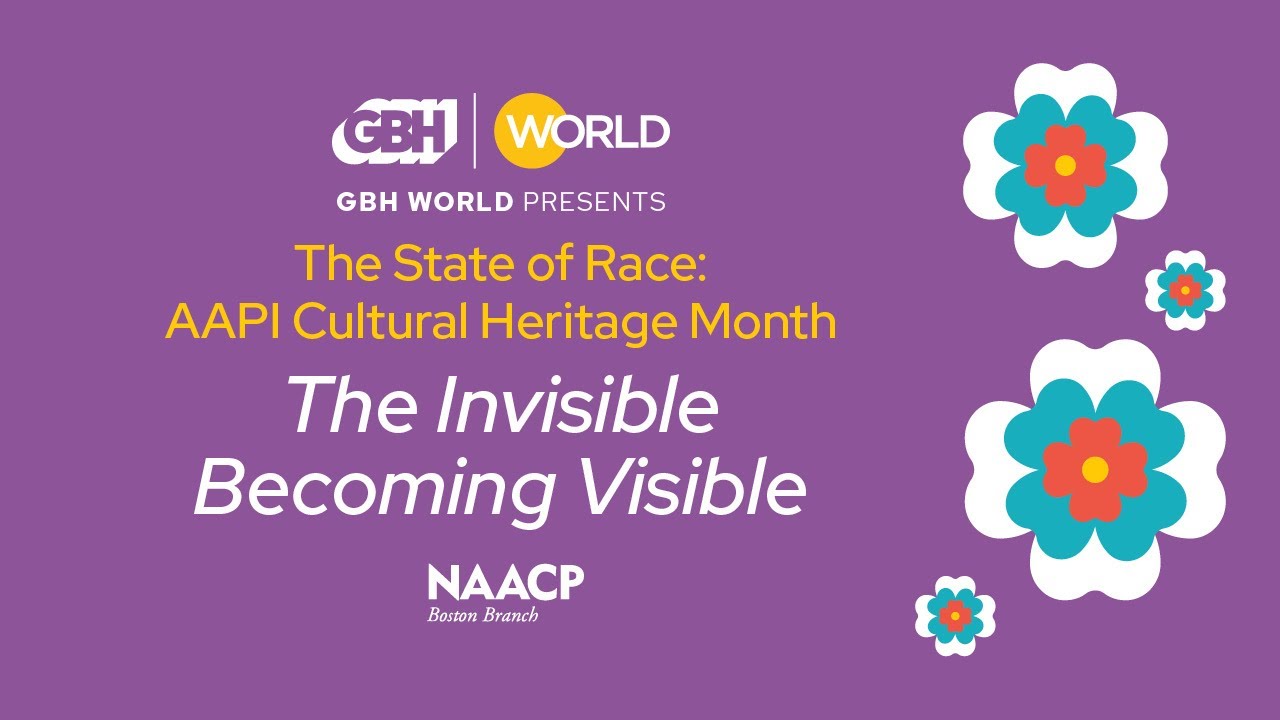 GBH | WORLD

GBH WORLD PRESENTS

The State of Race:
AAPI Cultural Heritage Month

The Invisible
Becoming Visible

NAACP
Boston Branch